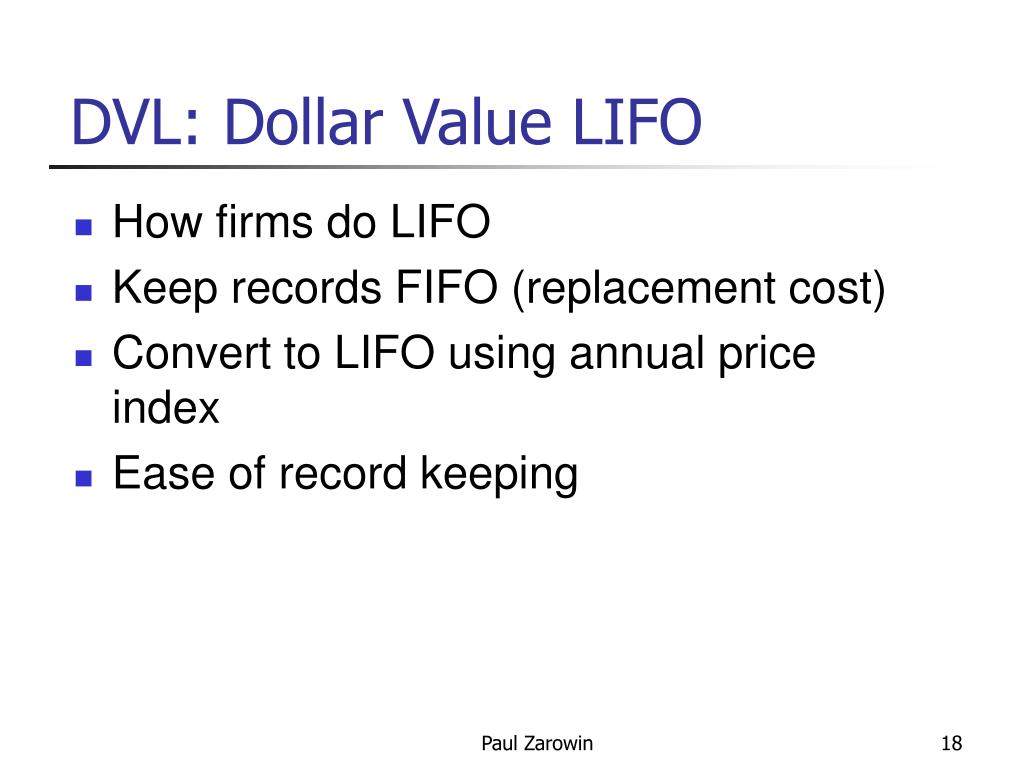 DVL: Dollar Value LIFO

- How firms do LIFO
- Keep records FIFO (replacement cost)
- Convert to LIFO using annual price index
- Ease of record keeping

Paul Zarowin

18